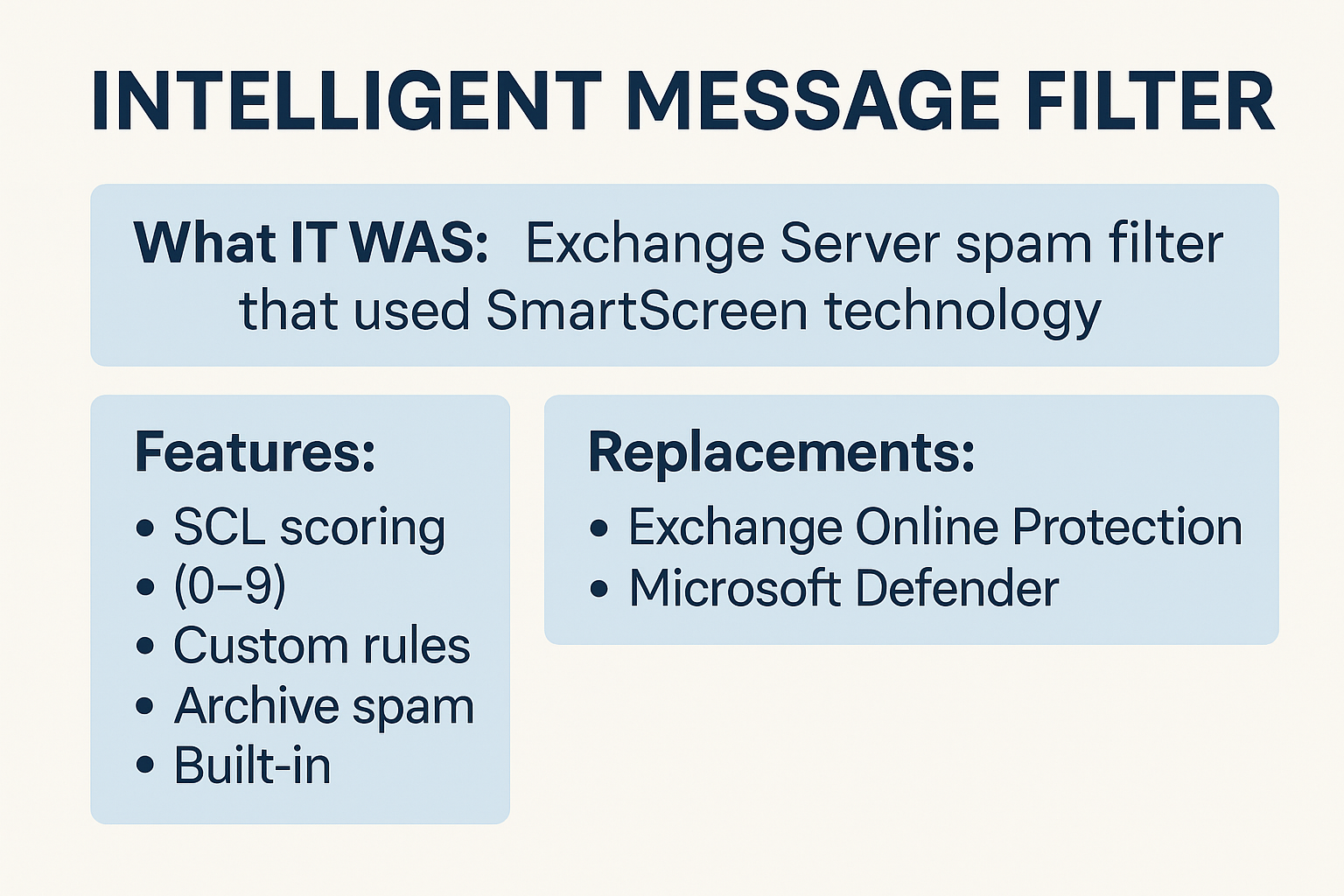 INTELLIGENT MESSAGE FILTER

What IT WAS: Exchange Server spam filter that used SmartScreen technology

Features:
• SCL scoring
• (0–9)
• Custom rules
• Archive spam
• Built-in

Replacements:
• Exchange Online Protection
• Microsoft Defender